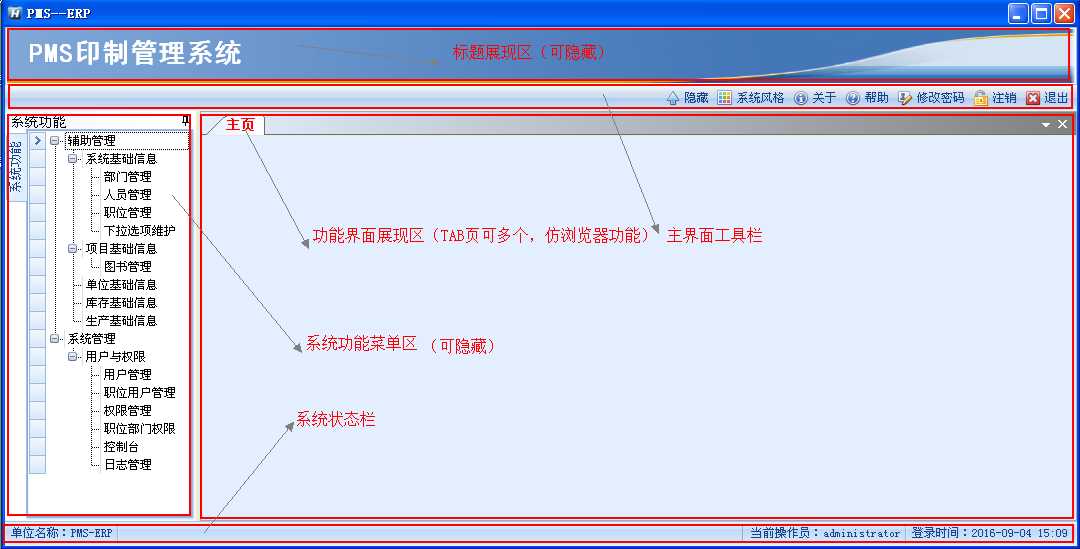 PMS--ERP

PMS印制管理系统

标题展现区（可隐藏）

隐藏 系统风格 关于 帮助 修改密码 注销 退出

系统功能

系统功能

辅助管理
系统基础信息
部门管理
人员管理
职位管理
下拉选项维护
项目基础信息
图书管理
单位基础信息
库存基础信息
生产基础信息
系统管理
用户与权限
用户管理
职位用户管理
权限管理
职位部门权限
控制台
日志管理

主页

功能界面展现区（TAB页可多个，仿浏览器功能）

主界面工具栏

系统功能菜单区 （可隐藏）

系统状态栏

单位名称：PMS-ERP

当前操作员：administrator 登录时间：2016-09-04 15:09